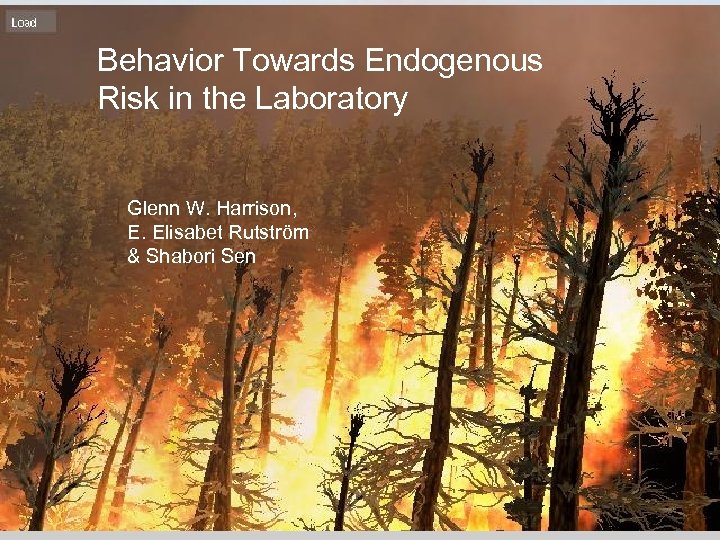 Load

Behavior Towards Endogenous Risk in the Laboratory

Glenn W. Harrison,
E. Elisabet Rutström
& Shabori Sen